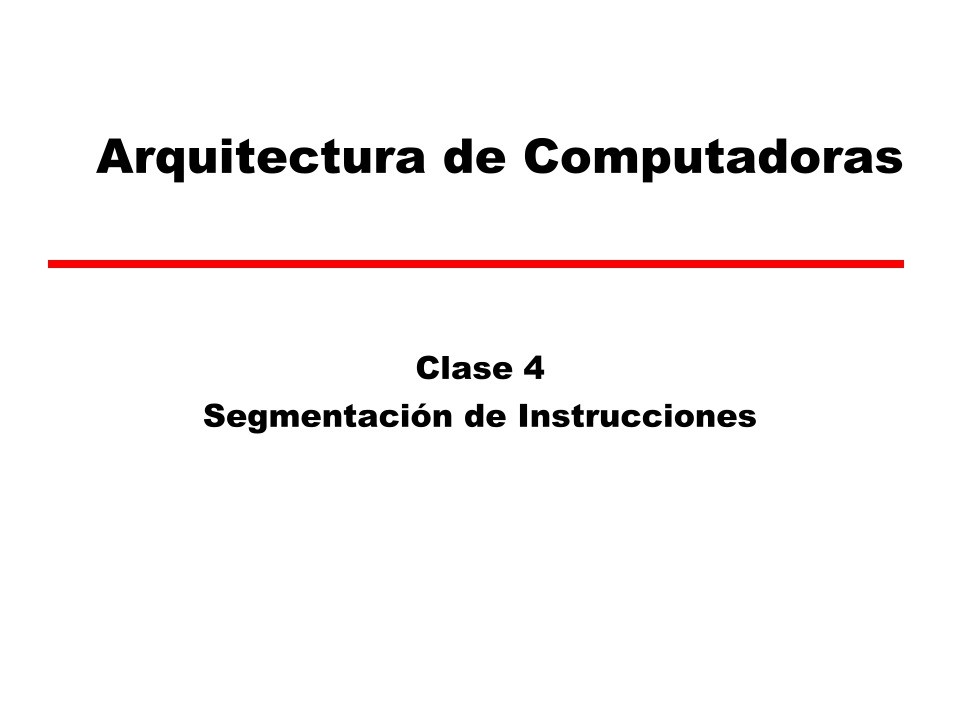 Arquitectura de Computadoras

Clase 4
Segmentación de Instrucciones